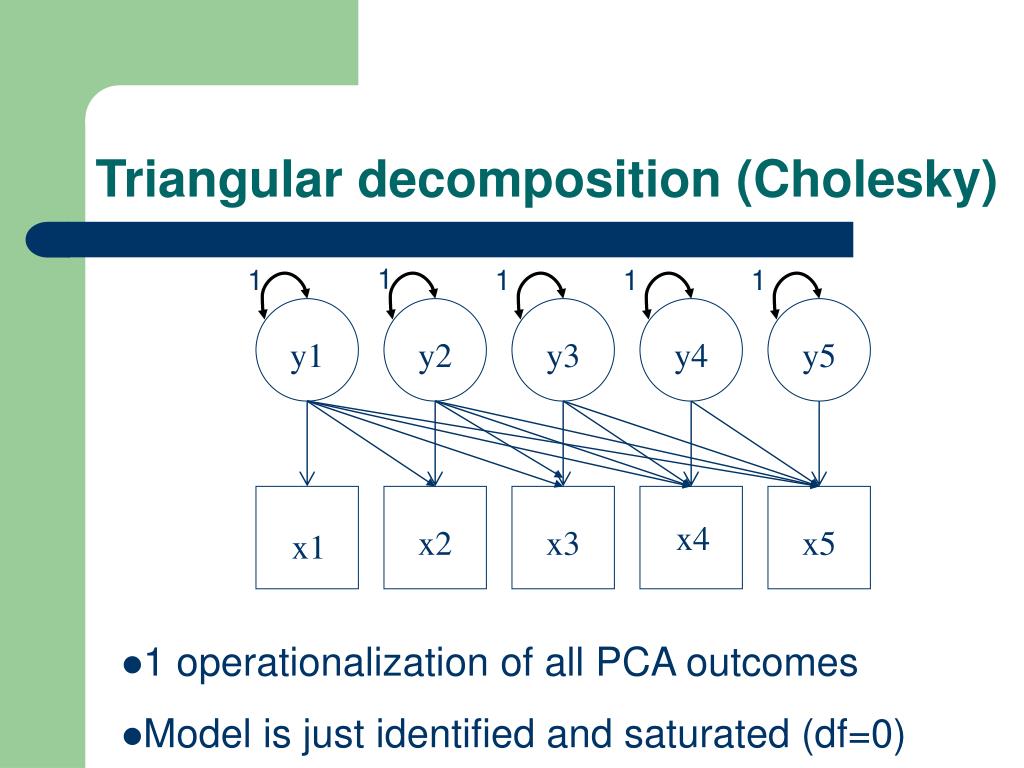 Triangular decomposition (Cholesky)

1 1 1 1 1

y1 y2 y3 y4 y5

x1 x2 x3 x4 x5

●1 operationalization of all PCA outcomes

●Model is just identified and saturated (df=0)